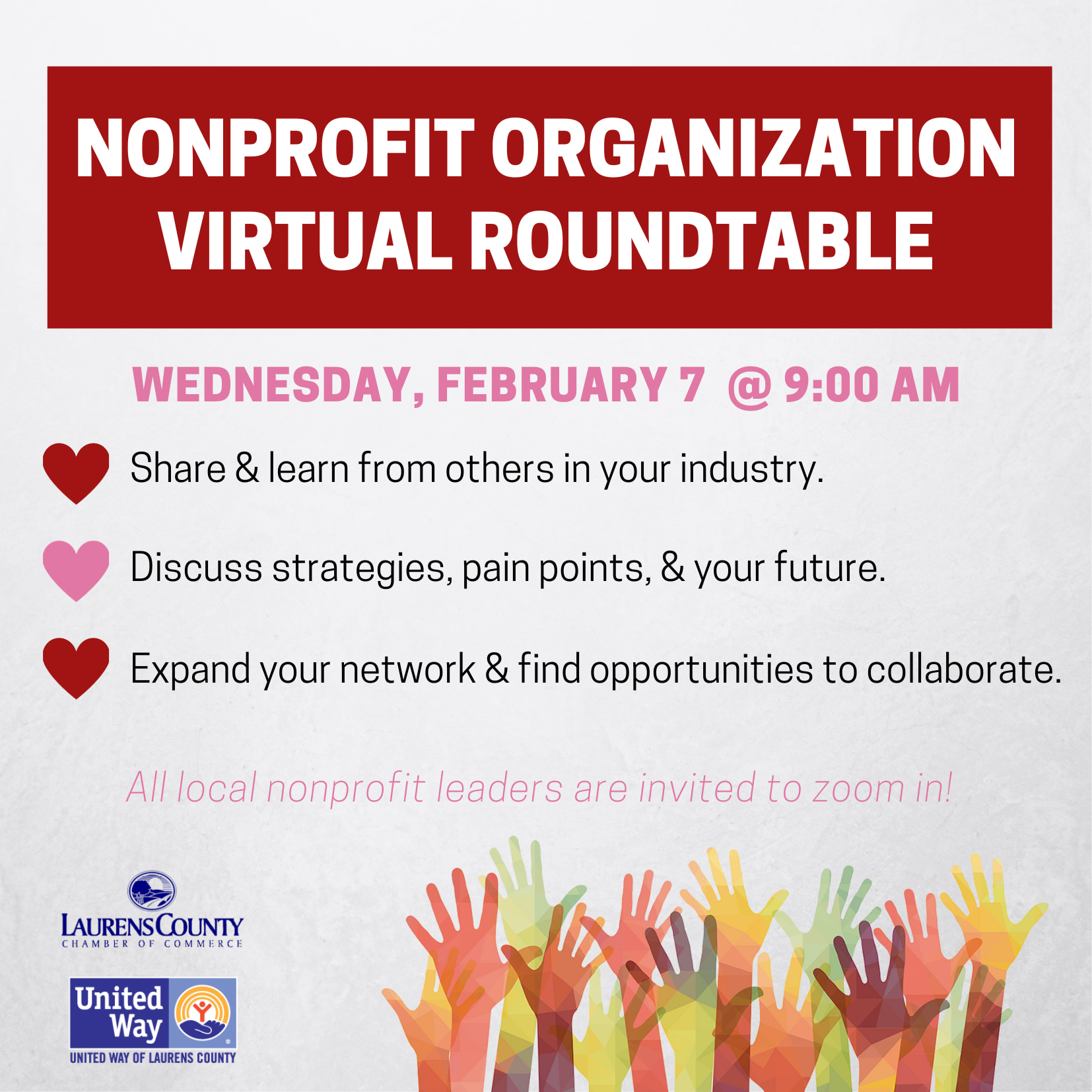 NONPROFIT ORGANIZATION VIRTUAL ROUNDTABLE

WEDNESDAY, FEBRUARY 7 @ 9:00 AM

Share & learn from others in your industry.

Discuss strategies, pain points, & your future.

Expand your network & find opportunities to collaborate.

All local nonprofit leaders are invited to zoom in!

LAURENS COUNTY
CHAMBER OF COMMERCE

United Way
UNITED WAY OF LAURENS COUNTY